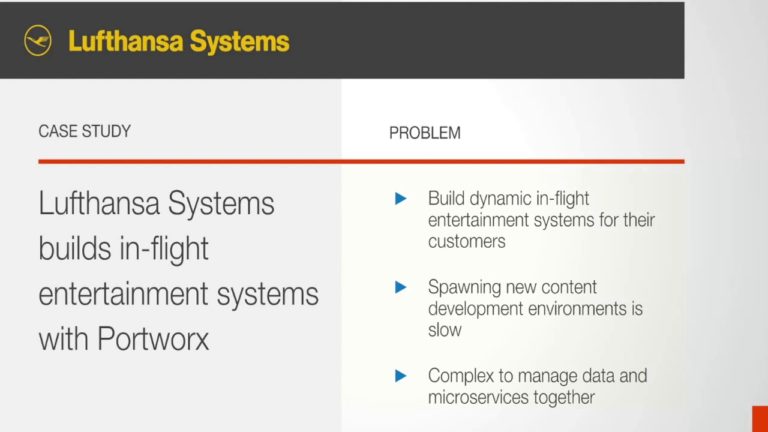 Lufthansa Systems

CASE STUDY

Lufthansa Systems builds in-flight entertainment systems with Portworx

PROBLEM

Build dynamic in-flight entertainment systems for their customers

Spawning new content development environments is slow

Complex to manage data and microservices together